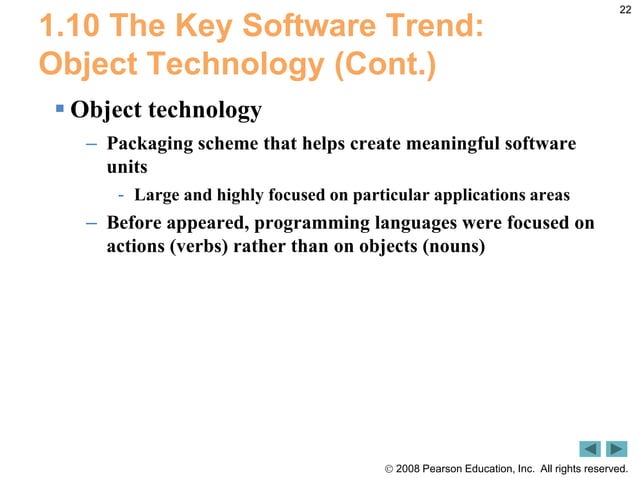 22

1.10 The Key Software Trend: Object Technology (Cont.)

▪ Object technology

– Packaging scheme that helps create meaningful software units

- Large and highly focused on particular applications areas

– Before appeared, programming languages were focused on actions (verbs) rather than on objects (nouns)

© 2008 Pearson Education, Inc. All rights reserved.